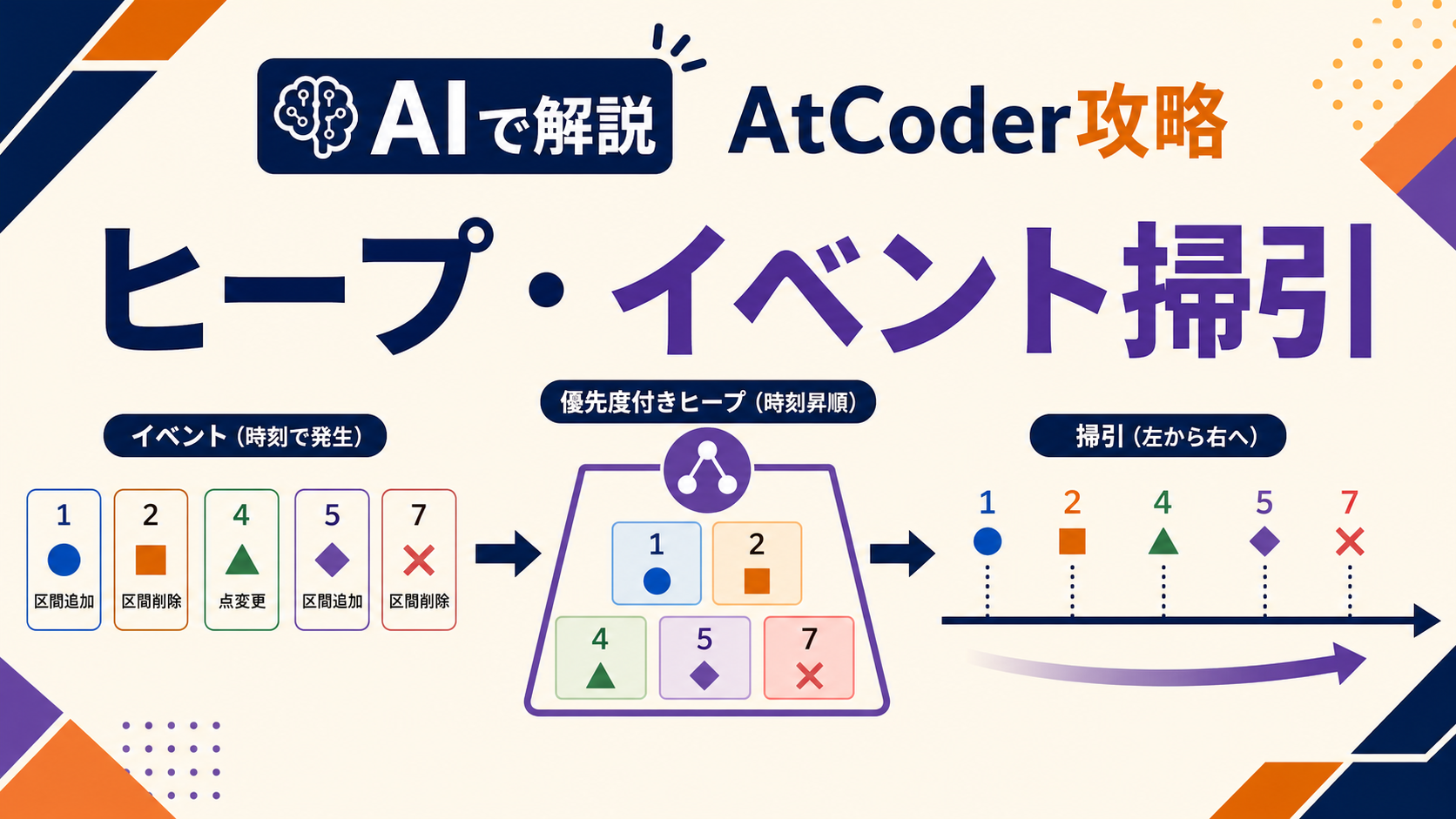 AIで解説 AtCoder攻略

ヒープ・イベント掃引

イベント（時刻で発生）

1 区間追加
2 区間削除
4 点変更
5 区間追加
7 区間削除

優先度付きヒープ（時刻昇順）

1
2
4
5
7

掃引（左から右へ）

1 2 4 5 7